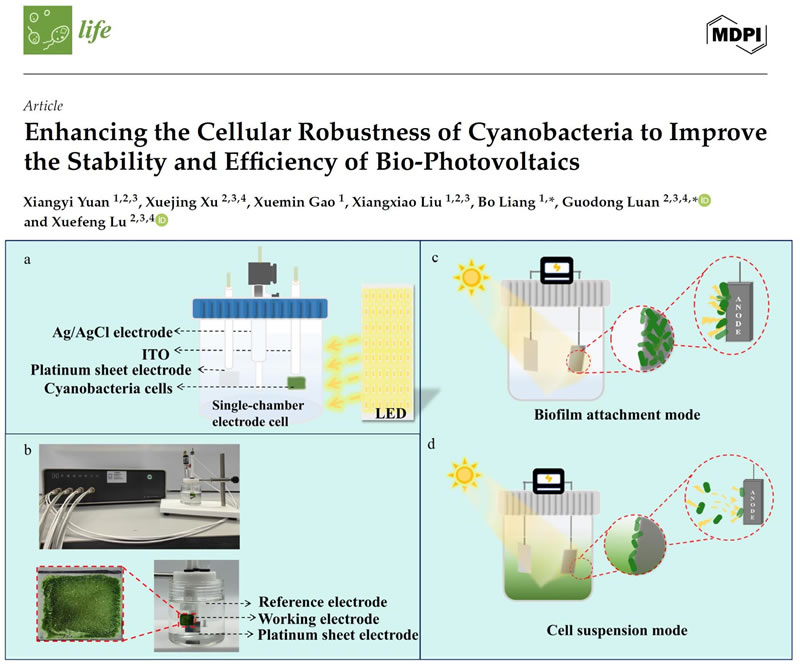 life

MDPI

Article

Enhancing the Cellular Robustness of Cyanobacteria to Improve the Stability and Efficiency of Bio-Photovoltaics

Xiangyi Yuan $^{1,2,3}$, Xuejing Xu $^{2,3,4}$, Xuemin Gao $^{1}$, Xiangxiao Liu $^{1,2,3}$, Bo Liang $^{1,*}$, Guodong Luan $^{2,3,4,*}$ and Xuefeng Lu $^{2,3,4}$

a

Ag/AgCl electrode
ITO
Platinum sheet electrode
Cyanobacteria cells

Single-chamber electrode cell

LED

b

Reference electrode
Working electrode
Platinum sheet electrode

c

ANODE

Biofilm attachment mode

d

ANODE

Cell suspension mode